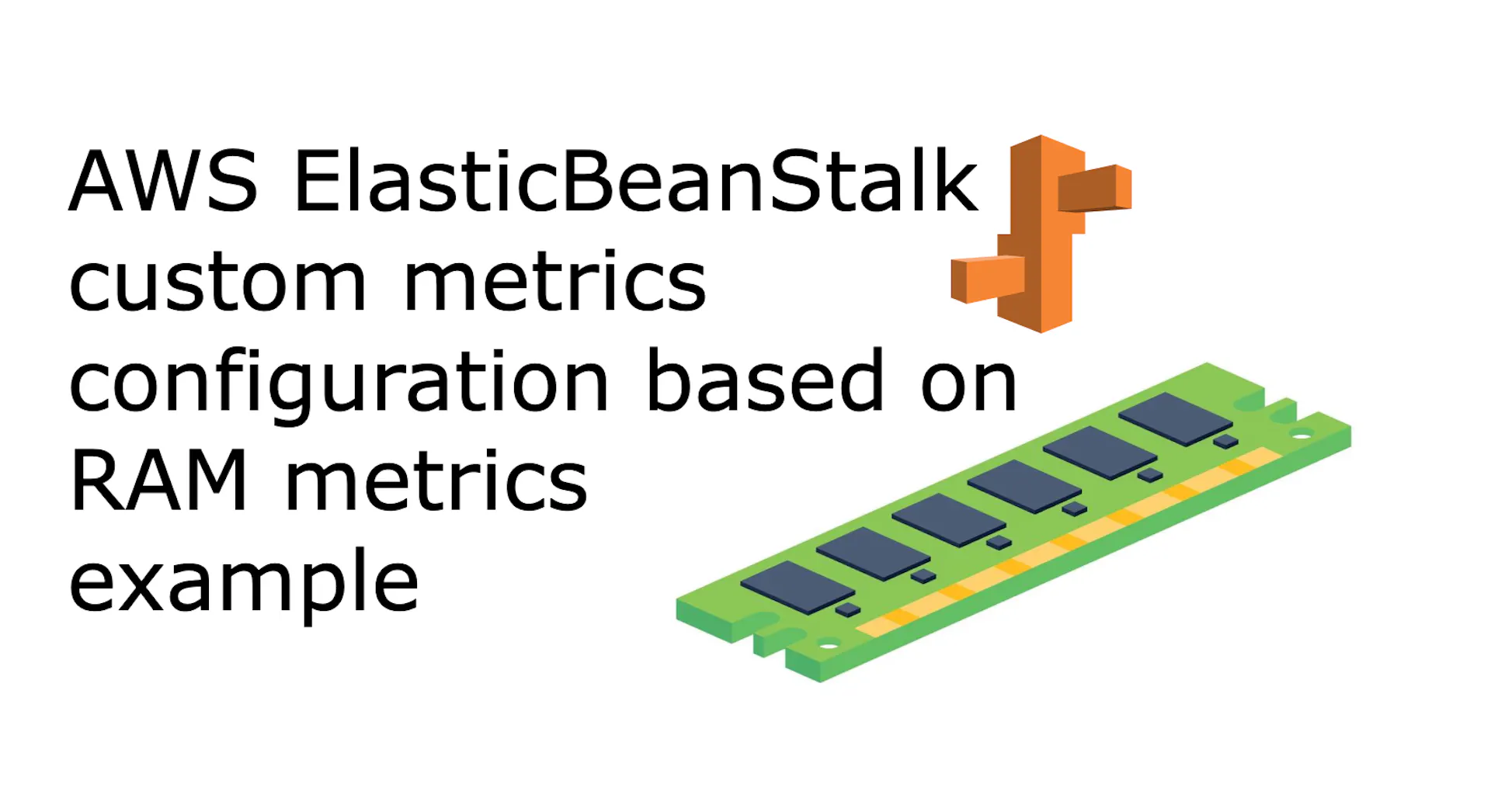 AWS ElasticBeanStalk custom metrics configuration based on RAM metrics example